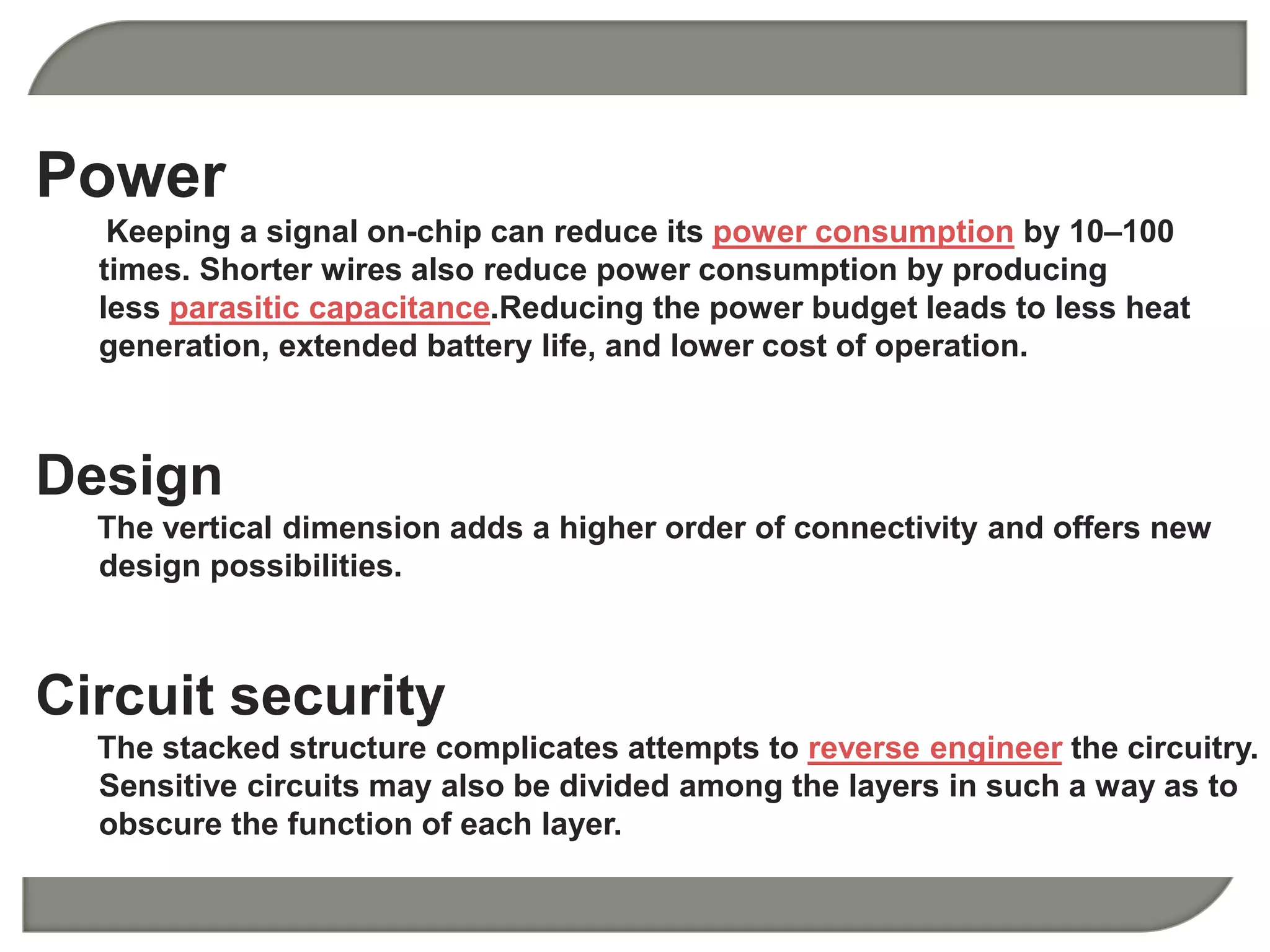 Power

Keeping a signal on-chip can reduce its power consumption by 10–100 times. Shorter wires also reduce power consumption by producing less parasitic capacitance.Reducing the power budget leads to less heat generation, extended battery life, and lower cost of operation.

Design

The vertical dimension adds a higher order of connectivity and offers new design possibilities.

Circuit security

The stacked structure complicates attempts to reverse engineer the circuitry. Sensitive circuits may also be divided among the layers in such a way as to obscure the function of each layer.